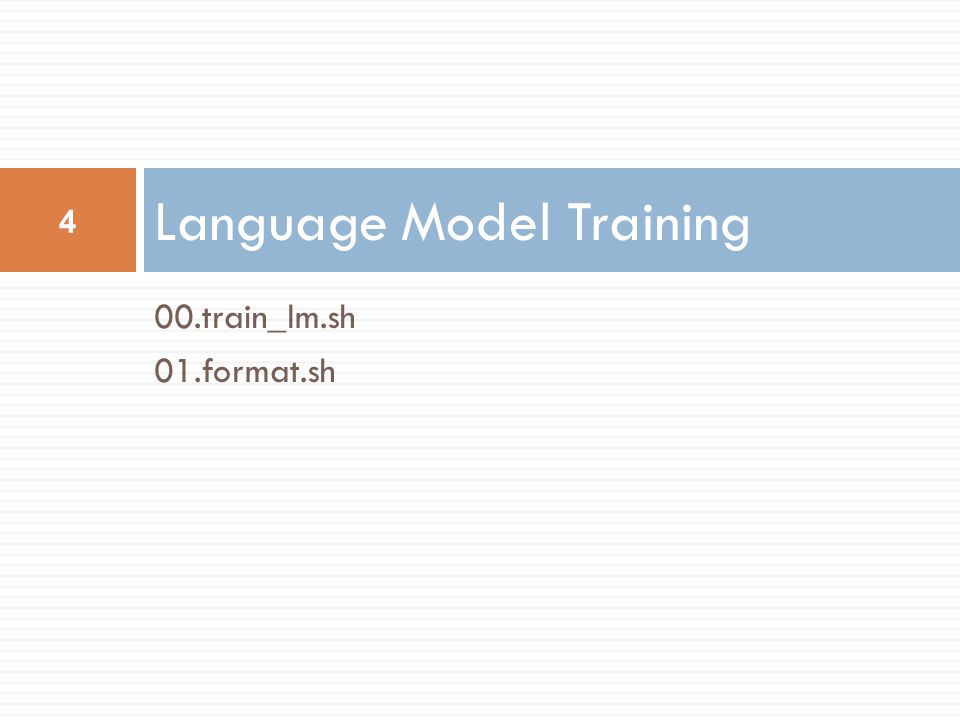 4

Language Model Training

00.train_lm.sh
01.format.sh